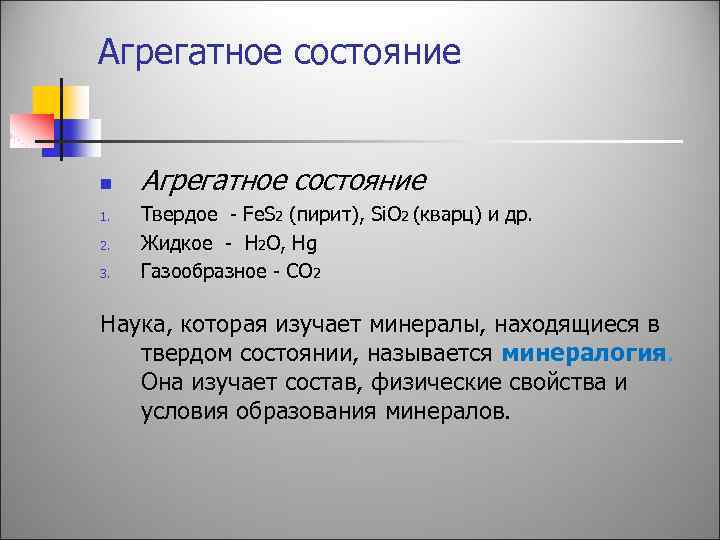 Агрегатное состояние

Агрегатное состояние

1. Твердое - $FeS_2$ (пирит), $SiO_2$ (кварц) и др.
2. Жидкое - $H_2O$, Hg
3. Газообразное - $CO_2$

Наука, которая изучает минералы, находящиеся в твердом состоянии, называется минералогия. Она изучает состав, физические свойства и условия образования минералов.